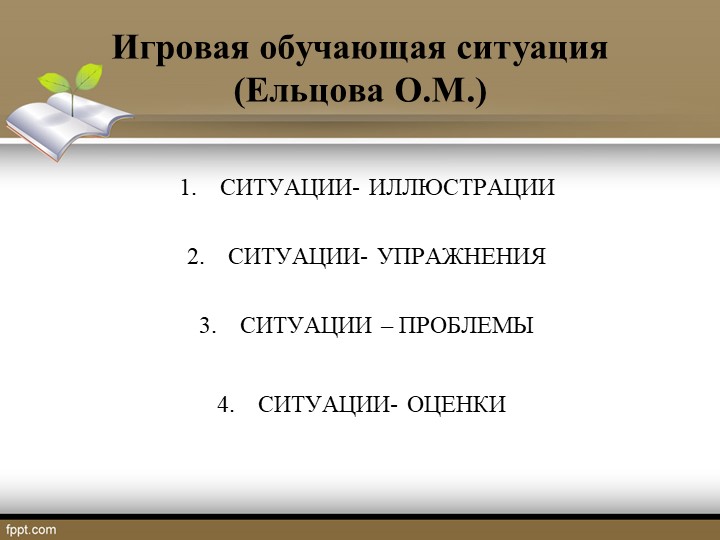 Игровая обучающая ситуация (Ельцова О.М.)

1. СИТУАЦИИ- ИЛЛЮСТРАЦИИ

2. СИТУАЦИИ- УПРАЖНЕНИЯ

3. СИТУАЦИИ – ПРОБЛЕМЫ

4. СИТУАЦИИ- ОЦЕНКИ

fppt.com